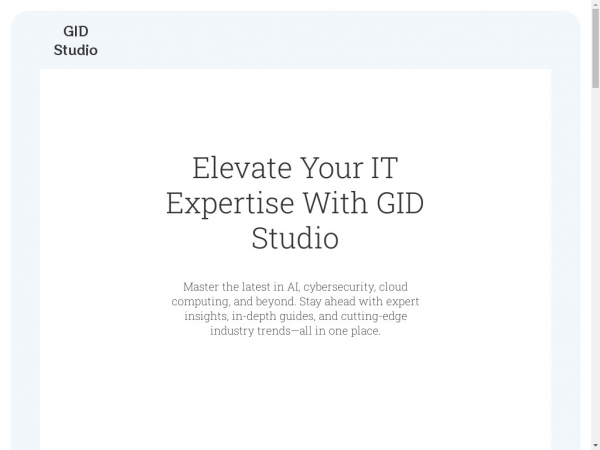 GID Studio

Elevate Your IT Expertise With GID Studio

Master the latest in AI, cybersecurity, cloud computing, and beyond. Stay ahead with expert insights, in-depth guides, and cutting-edge industry trends—all in one place.